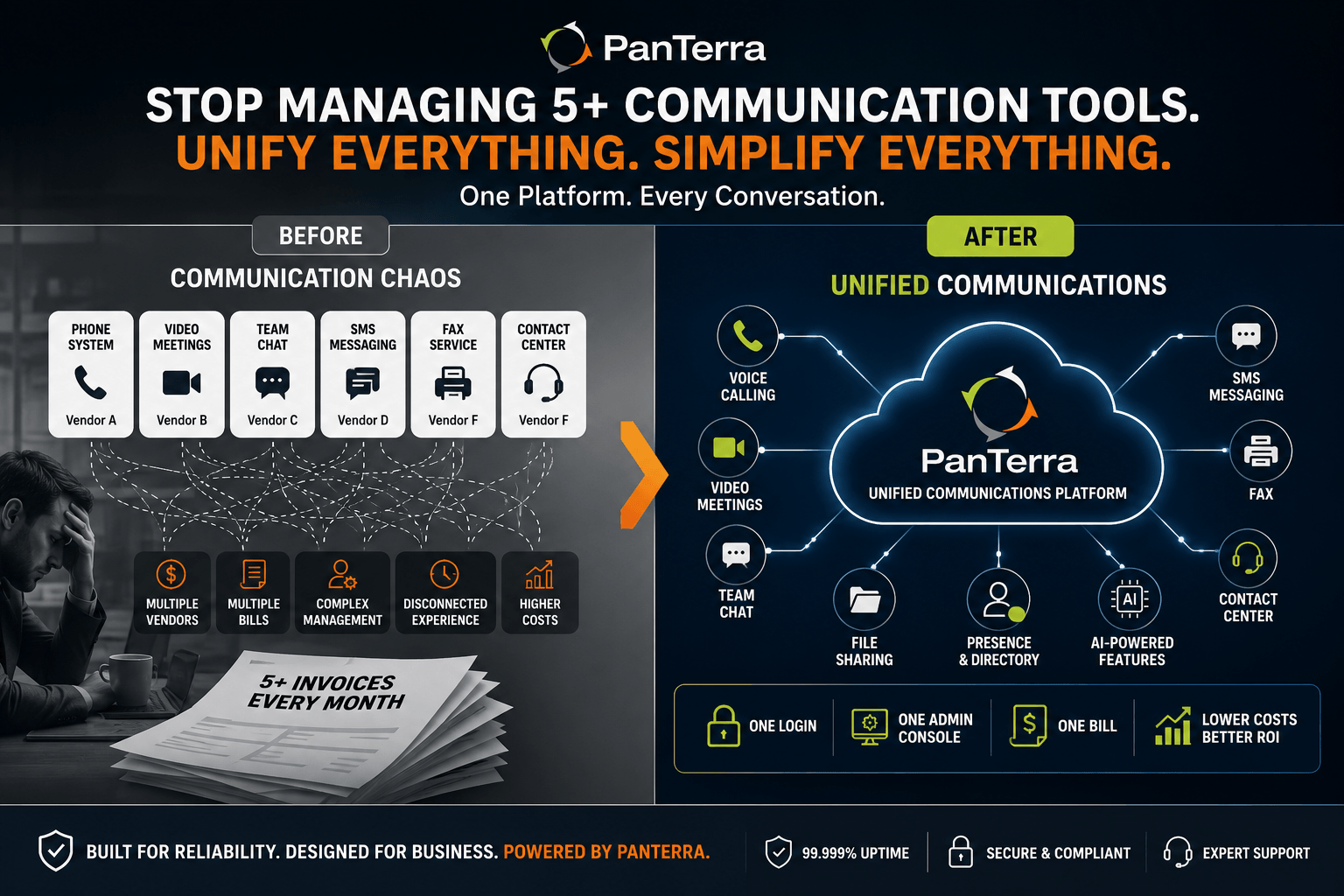 PanTerra

STOP MANAGING 5+ COMMUNICATION TOOLS.
UNIFY EVERYTHING. SIMPLIFY EVERYTHING.
One Platform. Every Conversation.

BEFORE

COMMUNICATION CHAOS

PHONE SYSTEM
Vendor A

VIDEO MEETINGS
Vendor B

TEAM CHAT
Vendor C

SMS MESSAGING
Vendor D

FAX SERVICE
Vendor F

CONTACT CENTER
Vendor F

MULTIPLE VENDORS

MULTIPLE BILLS

COMPLEX MANAGEMENT

DISCONNECTED EXPERIENCE

HIGHER COSTS

5+ INVOICES EVERY MONTH

AFTER

UNIFIED COMMUNICATIONS

VOICE CALLING

VIDEO MEETINGS

TEAM CHAT

PanTerra
UNIFIED COMMUNICATIONS PLATFORM

SMS MESSAGING

FAX

CONTACT CENTER

FILE SHARING

PRESENCE & DIRECTORY

AI

AI-POWERED FEATURES

ONE LOGIN

ONE ADMIN CONSOLE

ONE BILL

LOWER COSTS BETTER ROI

BUILT FOR RELIABILITY. DESIGNED FOR BUSINESS. POWERED BY PANTERRA.

99.999% UPTIME

SECURE & COMPLIANT

EXPERT SUPPORT